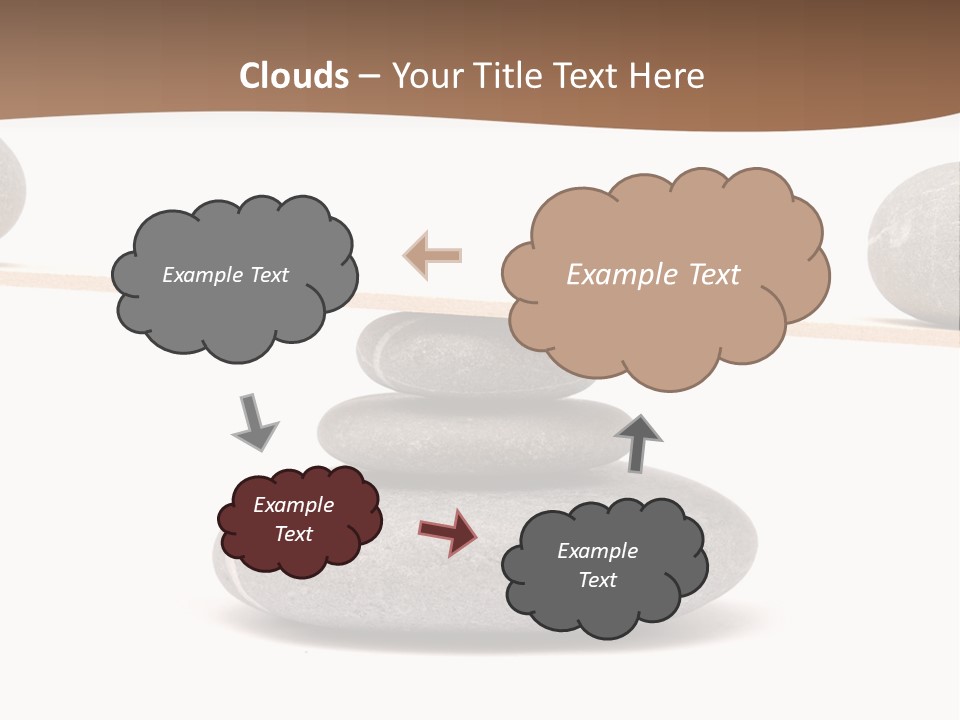 Clouds – Your Title Text Here

Example Text

Example Text

Example Text

Example Text